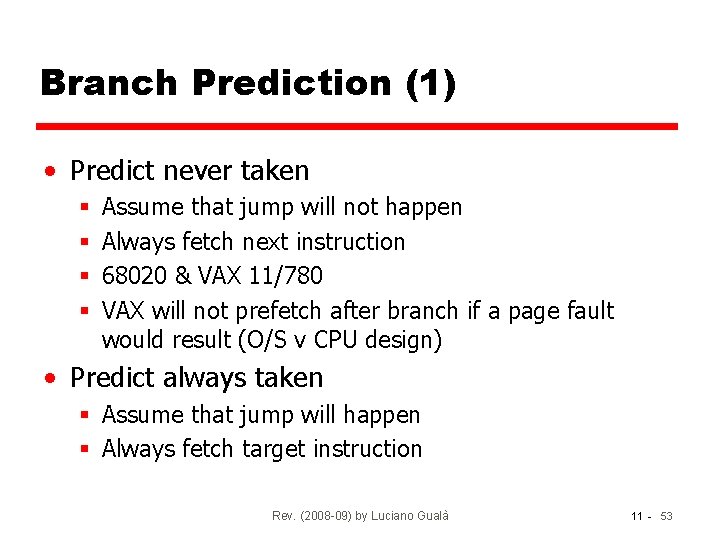 Branch Prediction (1)

• Predict never taken
  ▪ Assume that jump will not happen
  ▪ Always fetch next instruction
  ▪ 68020 & VAX 11/780
  ▪ VAX will not prefetch after branch if a page fault would result (O/S v CPU design)
• Predict always taken
  ▪ Assume that jump will happen
  ▪ Always fetch target instruction

Rev. (2008-09) by Luciano Gualà

11 - 53